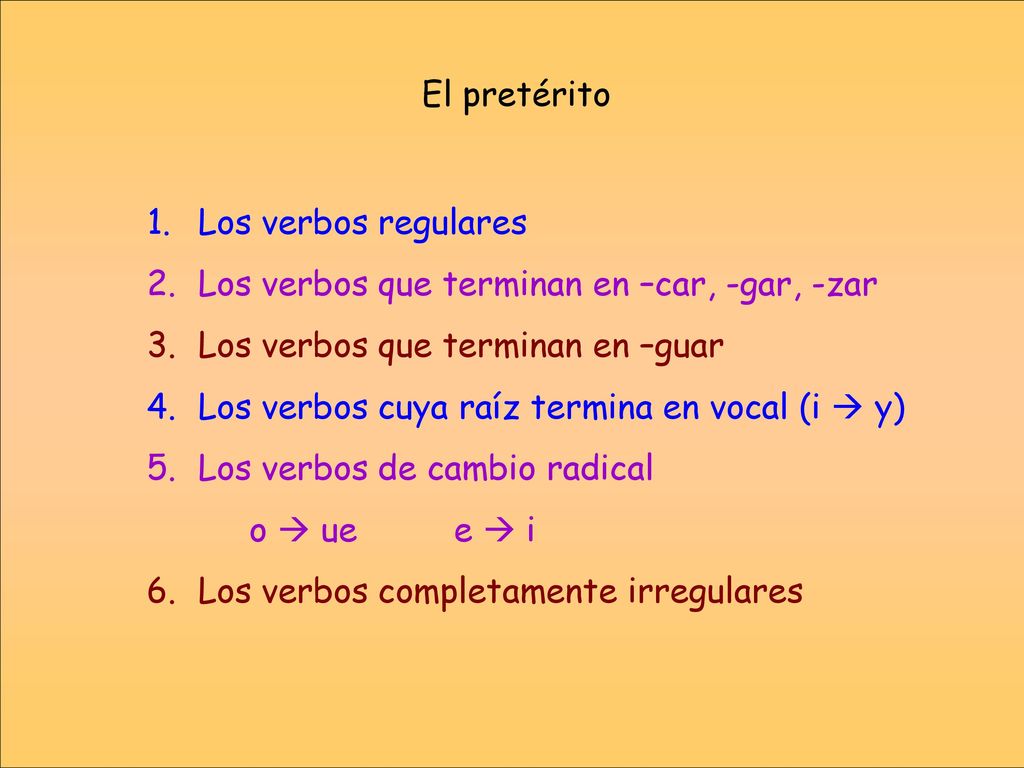 El pretérito

1. Los verbos regulares
2. Los verbos que terminan en –car, -gar, -zar
3. Los verbos que terminan en –guar
4. Los verbos cuya raíz termina en vocal (i → y)
5. Los verbos de cambio radical
o → ue e → i
6. Los verbos completamente irregulares